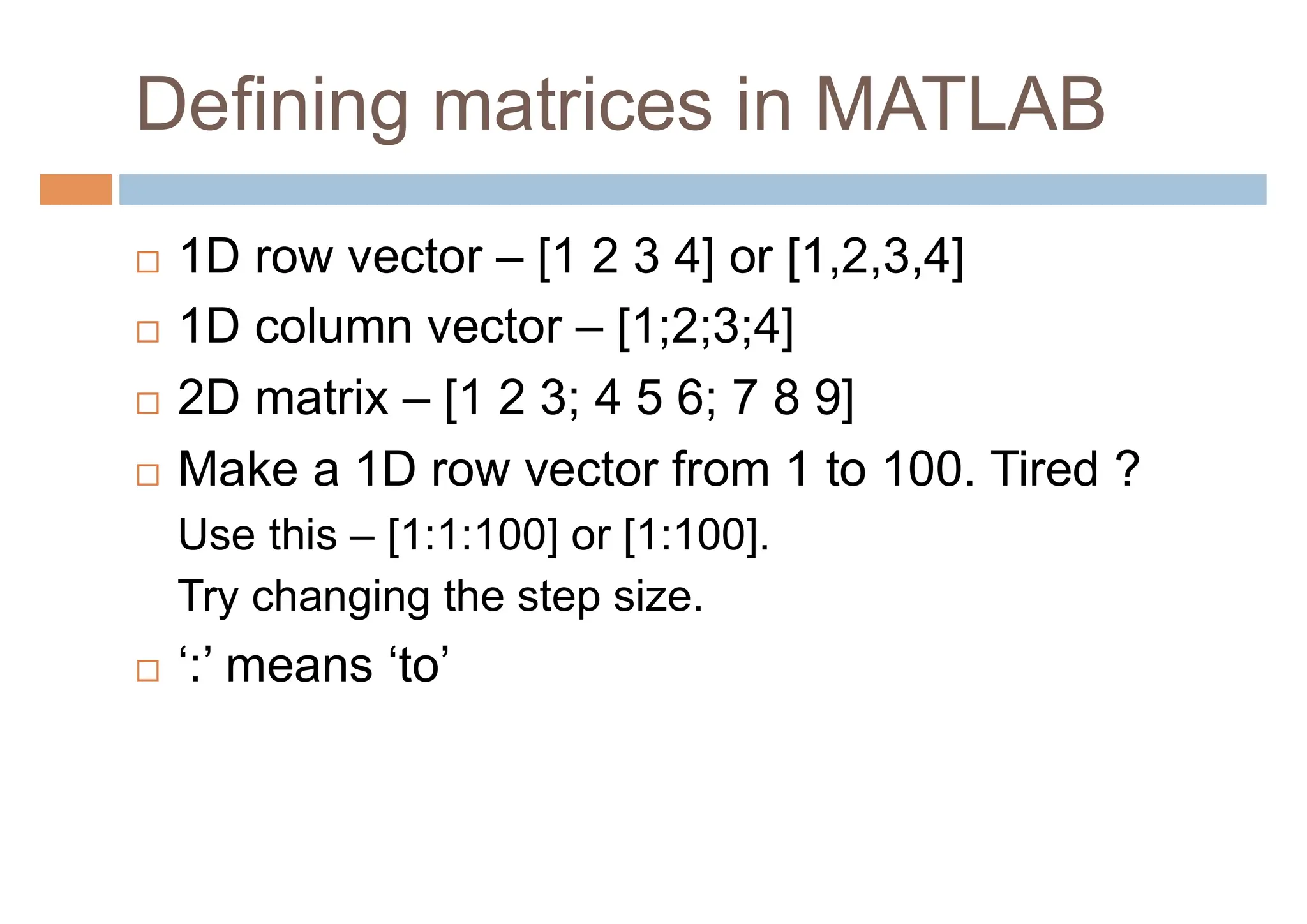 Defining matrices in MATLAB

□ 1D row vector – [1 2 3 4] or [1,2,3,4]

□ 1D column vector – [1;2;3;4]

□ 2D matrix – [1 2 3; 4 5 6; 7 8 9]

□ Make a 1D row vector from 1 to 100. Tired ?

Use this – [1:1:100] or [1:100].

Try changing the step size.

□ ‘:’ means ‘to’